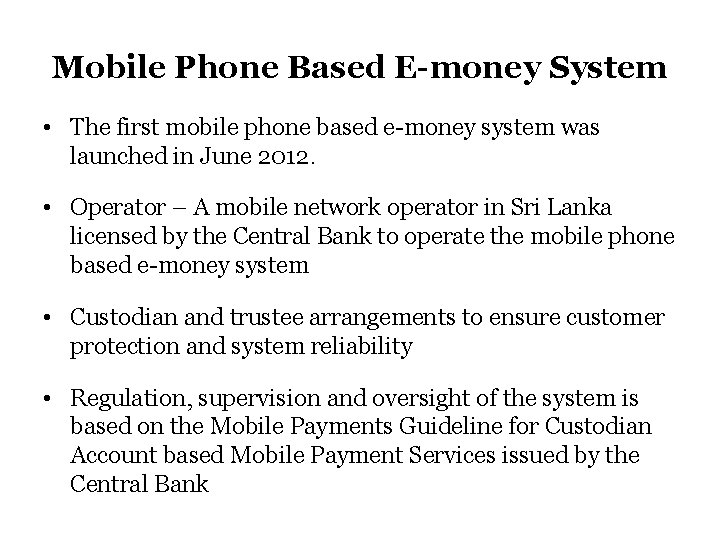 Mobile Phone Based E-money System

• The first mobile phone based e-money system was launched in June 2012.

• Operator – A mobile network operator in Sri Lanka licensed by the Central Bank to operate the mobile phone based e-money system

• Custodian and trustee arrangements to ensure customer protection and system reliability

• Regulation, supervision and oversight of the system is based on the Mobile Payments Guideline for Custodian Account based Mobile Payment Services issued by the Central Bank